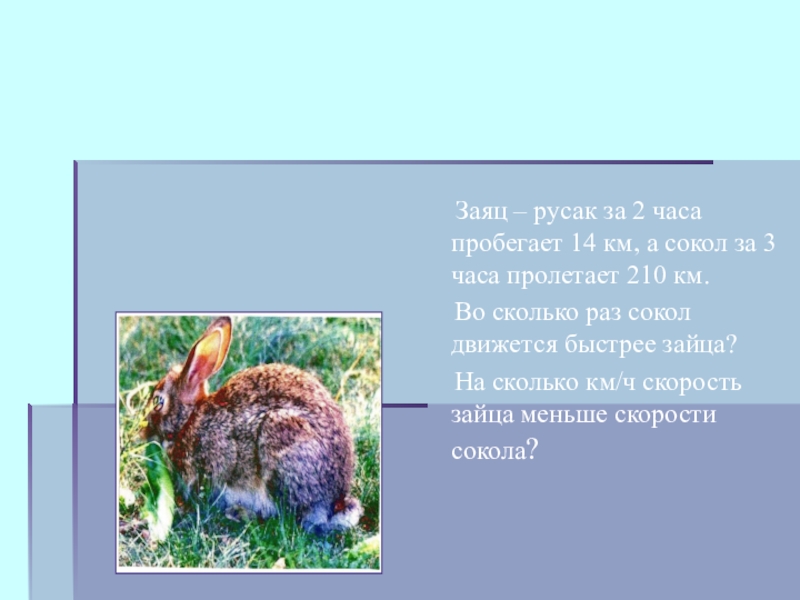 Заяц – русак за 2 часа пробегает 14 км, а сокол за 3 часа пролетает 210 км.

Во сколько раз сокол движется быстрее зайца?

На сколько км/ч скорость зайца меньше скорости сокола?